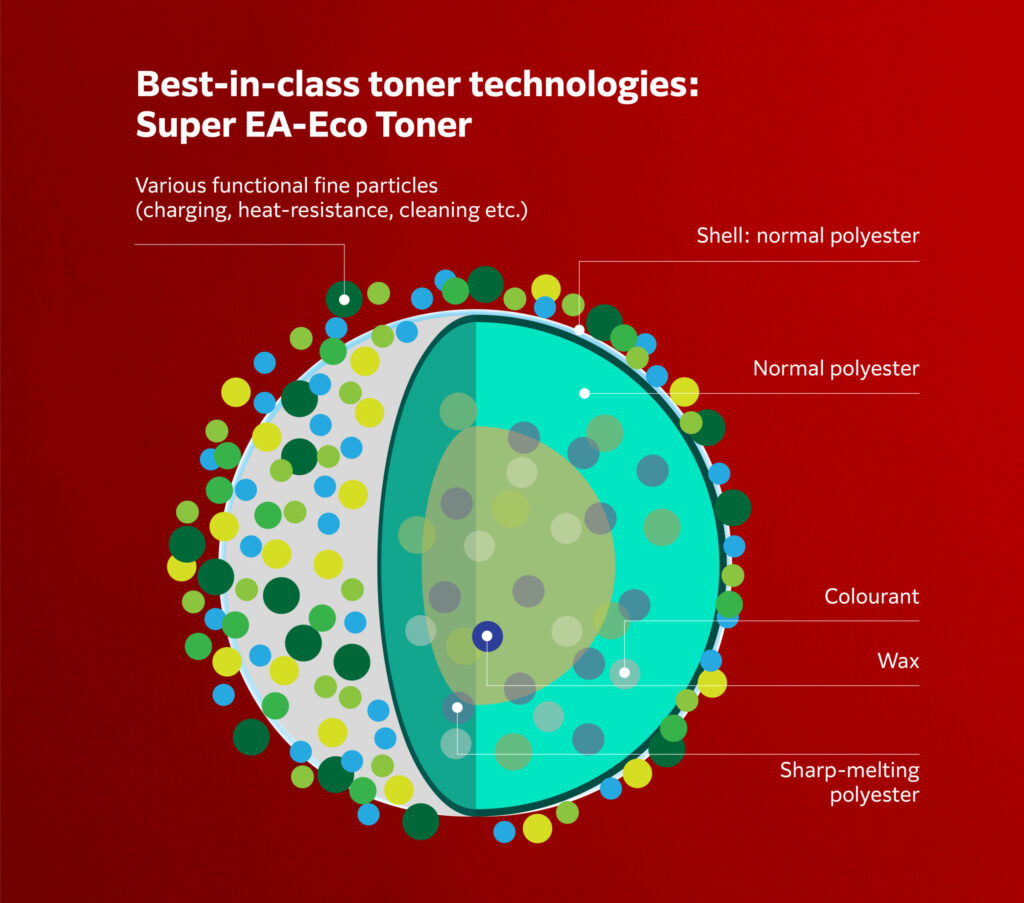 Best-in-class toner technologies:
Super EA-Eco Toner

Various functional fine particles
(charging, heat-resistance, cleaning etc.)

Shell: normal polyester

Normal polyester

Colourant

Wax

Sharp-melting polyester